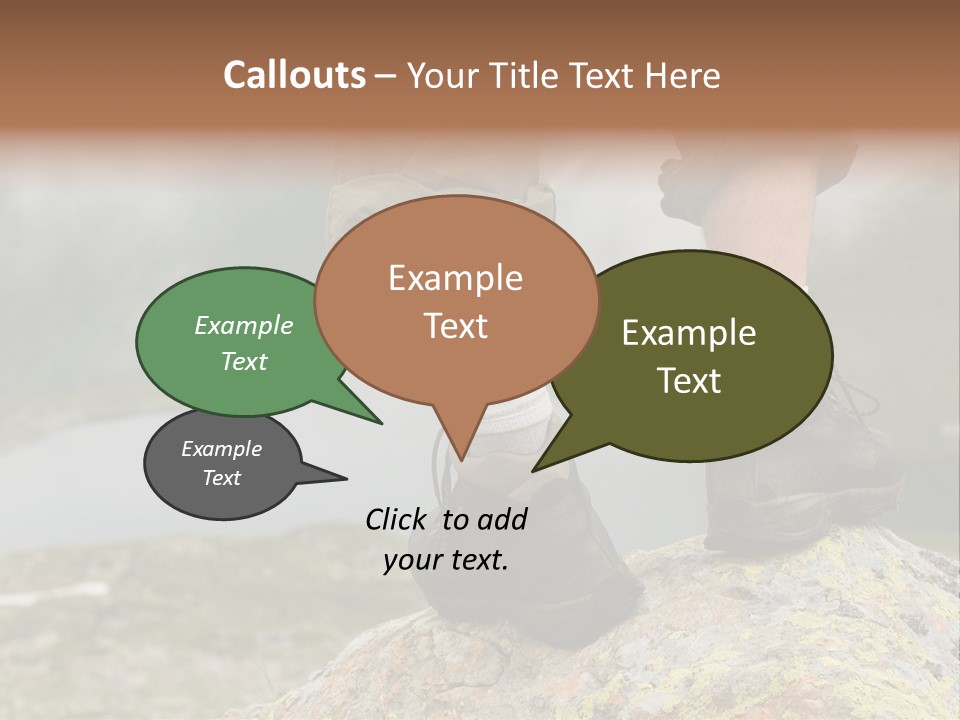 Callouts – Your Title Text Here

Example Text

Example Text

Example Text

Example Text

Click to add your text.